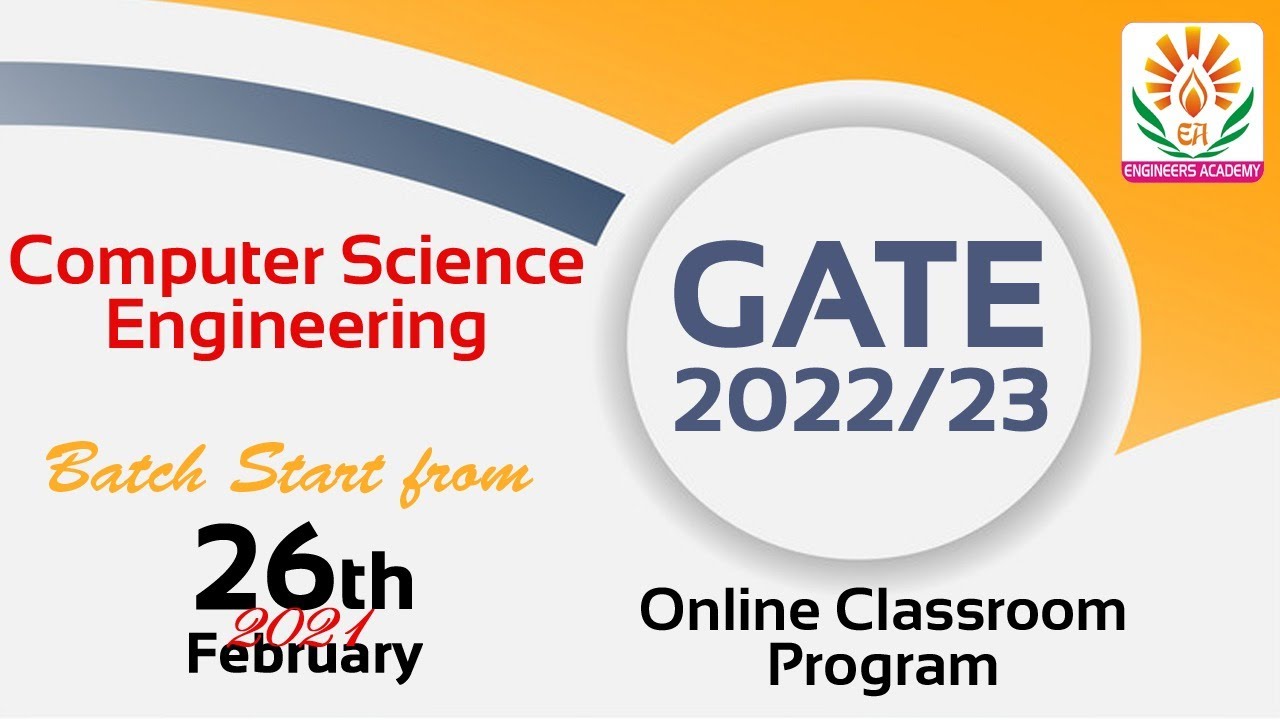 EA
ENGINEERS ACADEMY

Computer Science Engineering

GATE 2022/23

Batch Start from

26th
2021
February

Online Classroom Program